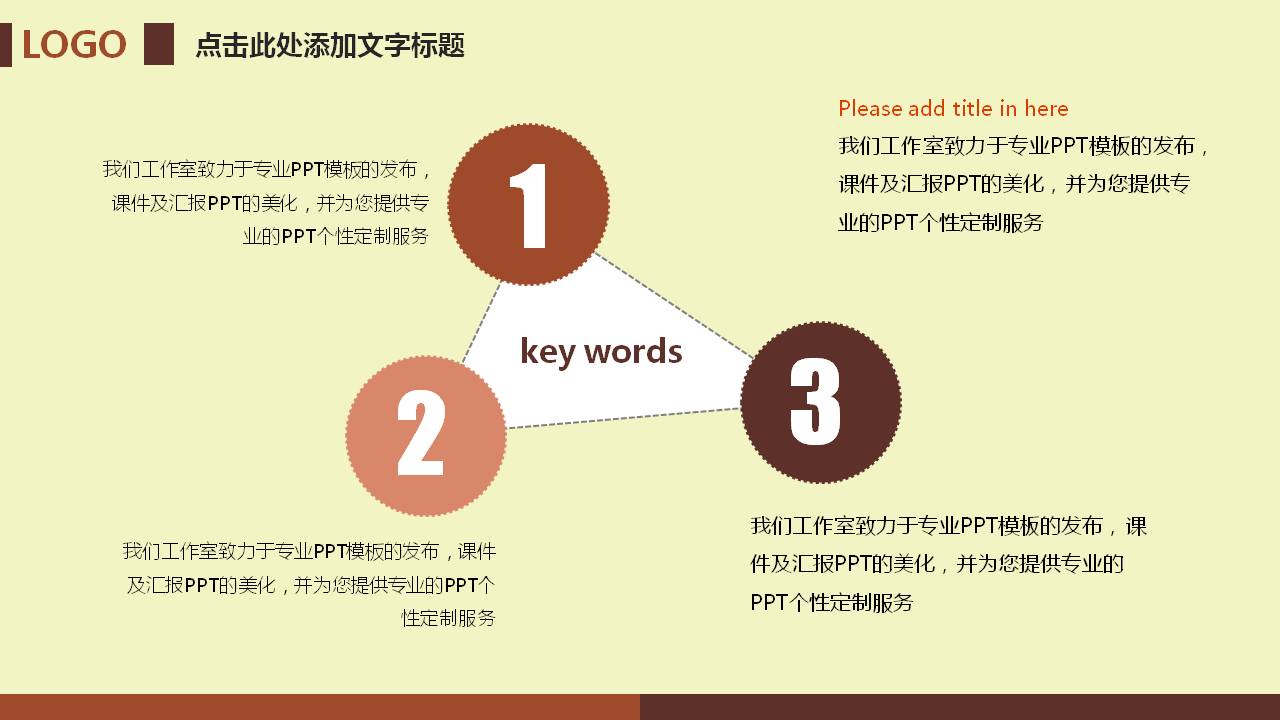 LOGO 点击此处添加文字标题

我们工作室致力于专业PPT模板的发布，课件及汇报PPT的美化，并为您提供专业的PPT个性定制服务

1

Please add title in here
我们工作室致力于专业PPT模板的发布，课件及汇报PPT的美化，并为您提供专业的PPT个性定制服务

key words

2

3

我们工作室致力于专业PPT模板的发布，课件及汇报PPT的美化，并为您提供专业的PPT个性定制服务

我们工作室致力于专业PPT模板的发布，课件及汇报PPT的美化，并为您提供专业的PPT个性定制服务